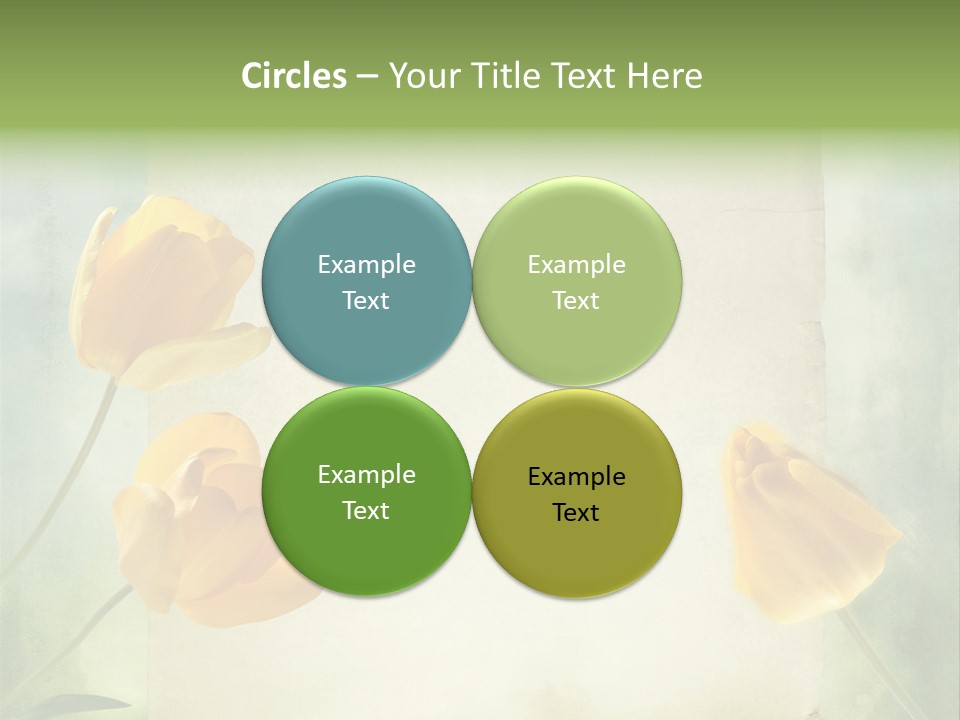 Circles – Your Title Text Here

Example Text

Example Text

Example Text

Example Text